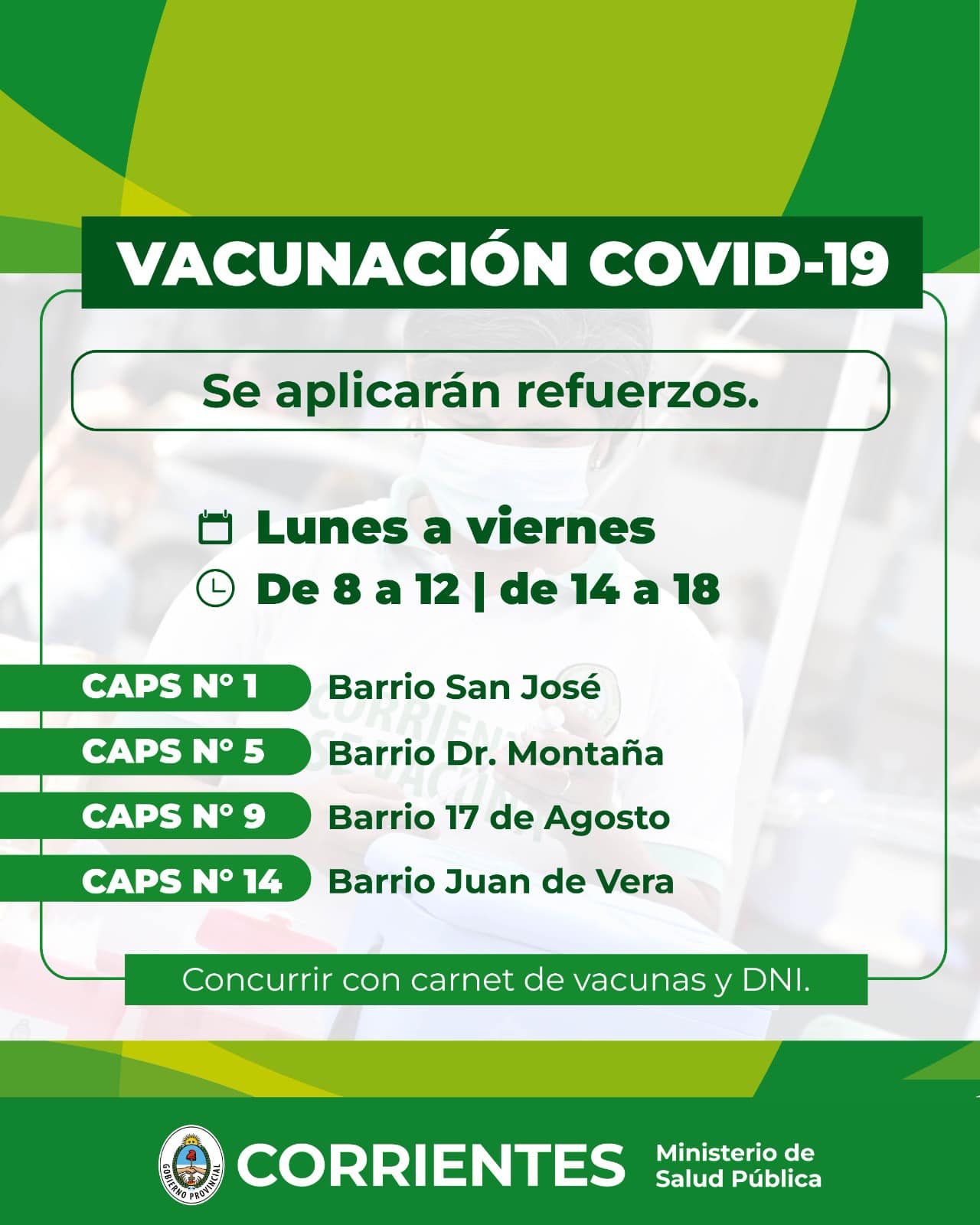 VACUNACIÓN COVID-19

Se aplicarán refuerzos.

Lunes a viernes
De 8 a 12 | de 14 a 18

CAPS N° 1 Barrio San José
CAPS N° 5 Barrio Dr. Montaña
CAPS N° 9 Barrio 17 de Agosto
CAPS N° 14 Barrio Juan de Vera

Concurrir con carnet de vacunas y DNI.

GOBIERNO PROVINCIAL
CORRIENTES Ministerio de Salud Pública